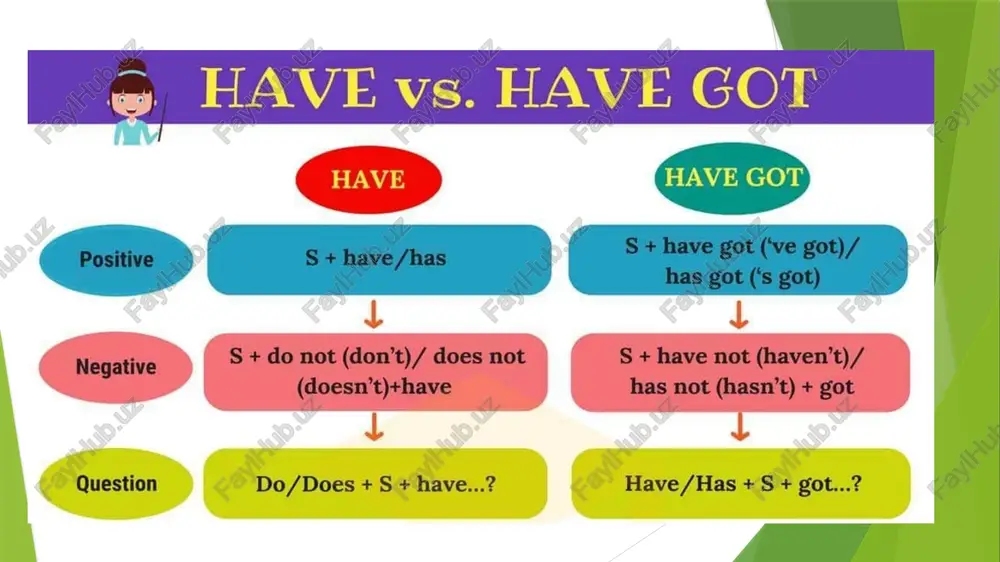 HAVE vs. HAVE GOT

| | HAVE | HAVE GOT |
|---|---|---|
| Positive | S + have/has | S + have got ('ve got)/ has got ('s got) |
| Negative | S + do not (don't)/ does not (doesn't)+have | S + have not (haven't)/ has not (hasn't) + got |
| Question | Do/Does + S + have...? | Have/Has + S + got...? |

FaylHub.uz